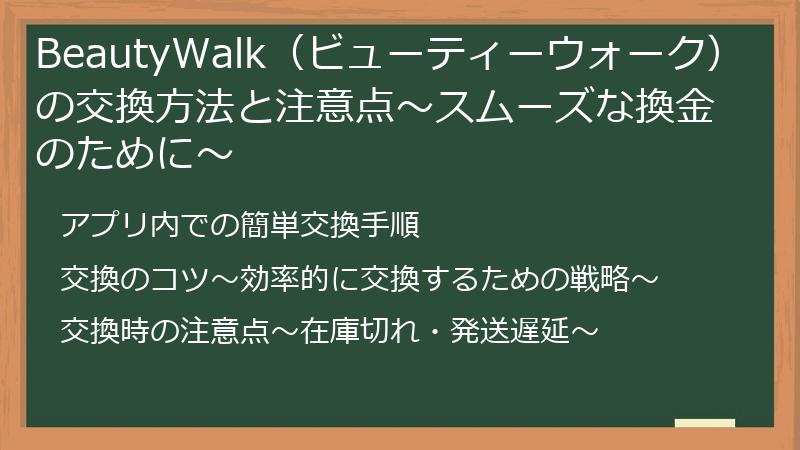 BeautyWalk（ビューティーウォーク）の交換方法と注意点～スムーズな換金のために～

アプリ内での簡単交換手順

交換のコツ～効率的に交換するための戦略～

交換時の注意点～在庫切れ・発送遅延～